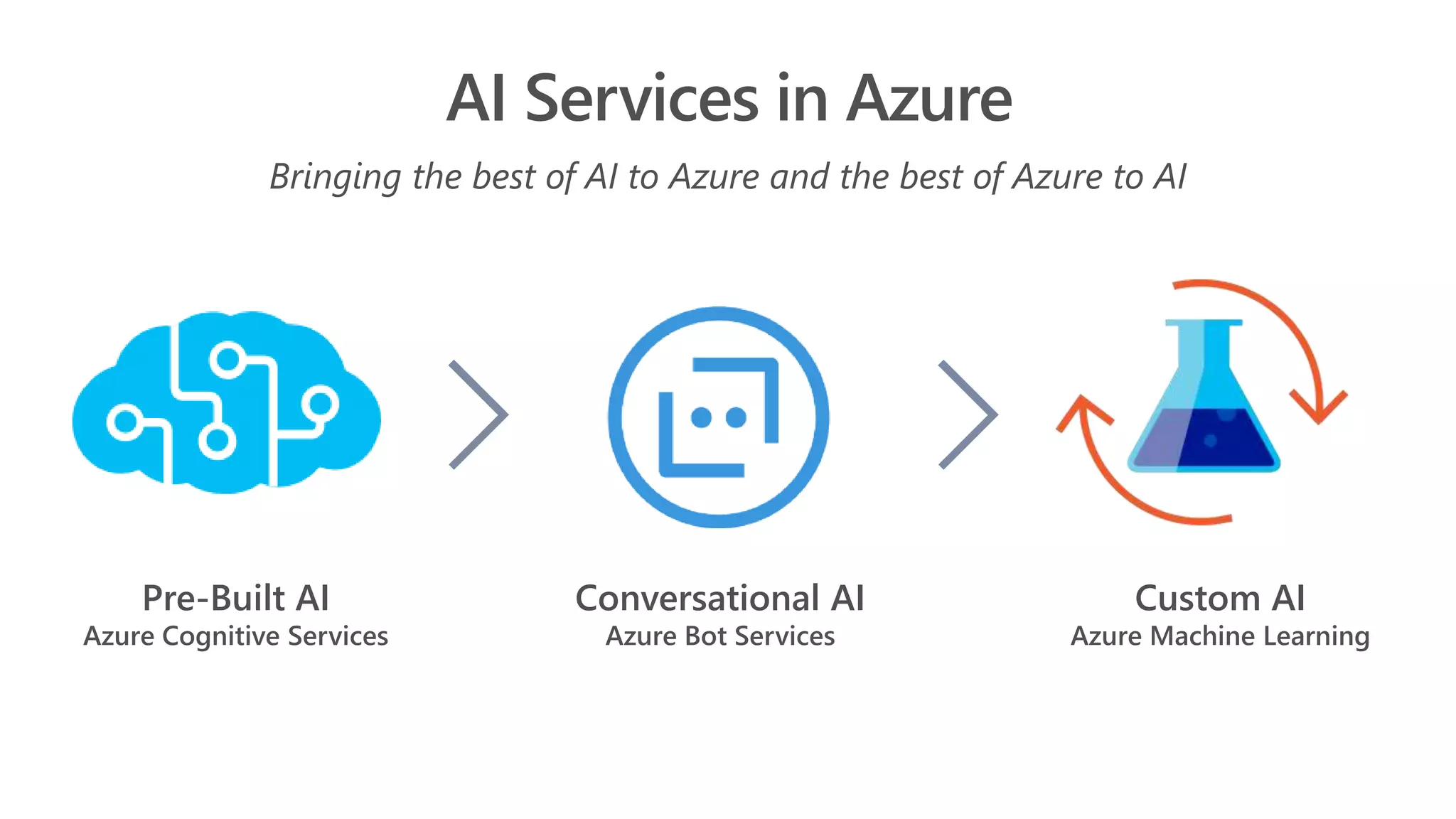 AI Services in Azure

Bringing the best of AI to Azure and the best of Azure to AI

Pre-Built AI
Azure Cognitive Services

Conversational AI
Azure Bot Services

Custom AI
Azure Machine Learning